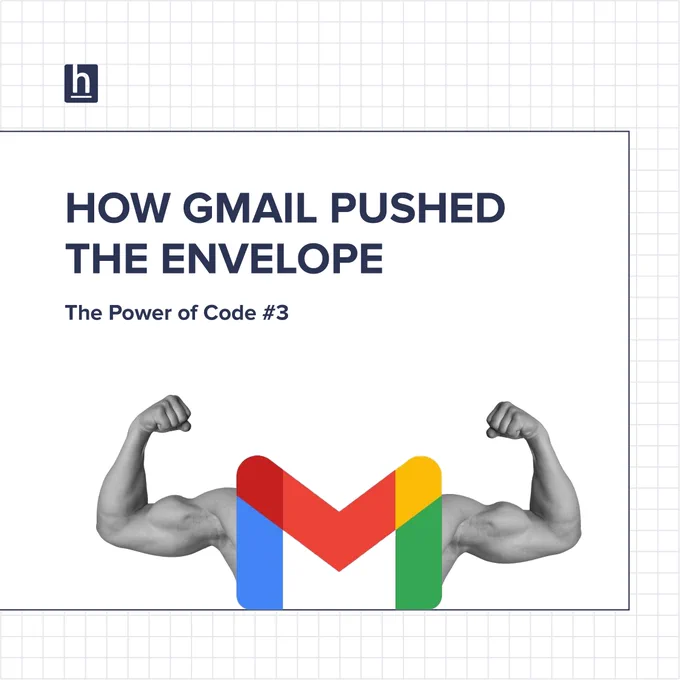 h

HOW GMAIL PUSHED THE ENVELOPE

The Power of Code #3